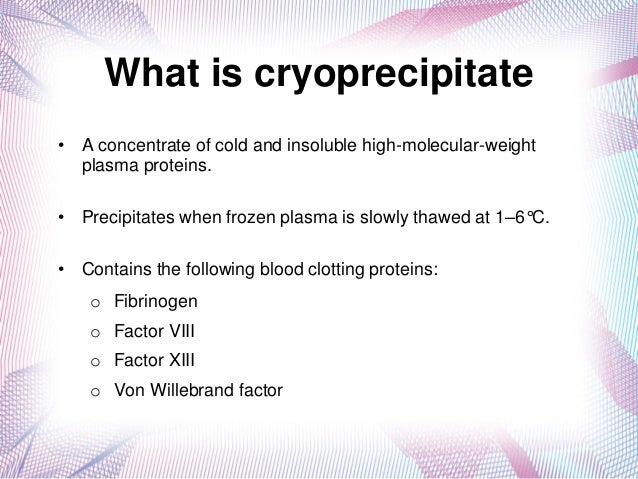 What is cryoprecipitate

• A concentrate of cold and insoluble high-molecular-weight plasma proteins.

• Precipitates when frozen plasma is slowly thawed at 1–6°C.

• Contains the following blood clotting proteins:
o Fibrinogen
o Factor VIII
o Factor XIII
o Von Willebrand factor